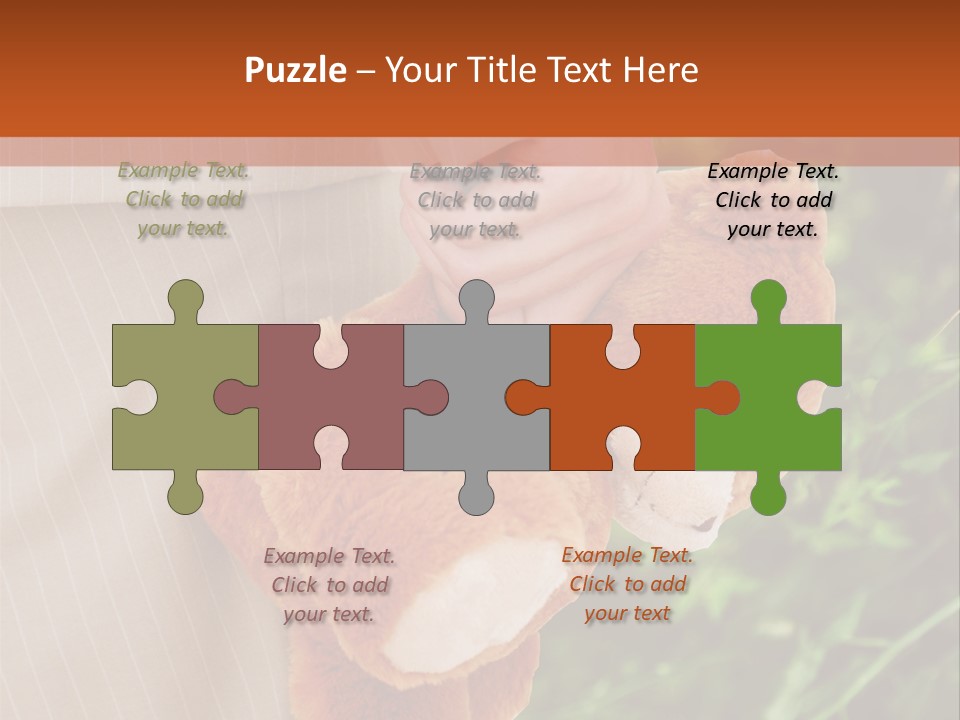 Puzzle – Your Title Text Here

Example Text. Click to add your text.

Example Text. Click to add your text.

Example Text. Click to add your text.

Example Text. Click to add your text.

Example Text. Click to add your text